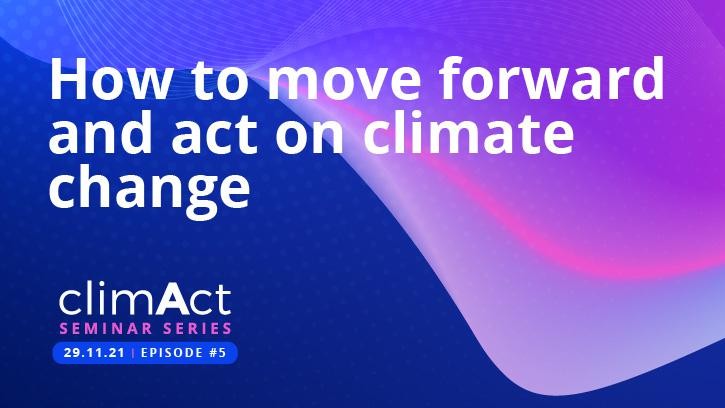 How to move forward and act on climate change

climAct
SEMINAR SERIES
29.11.21 | EPISODE #5